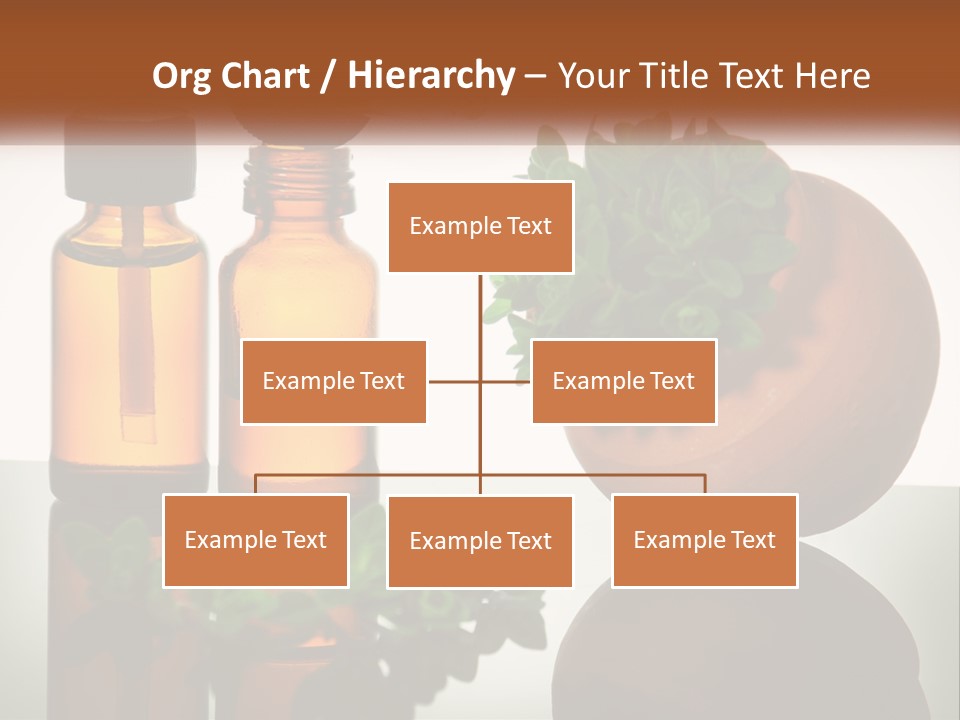 Org Chart / Hierarchy – Your Title Text Here

Example Text

Example Text

Example Text

Example Text

Example Text

Example Text